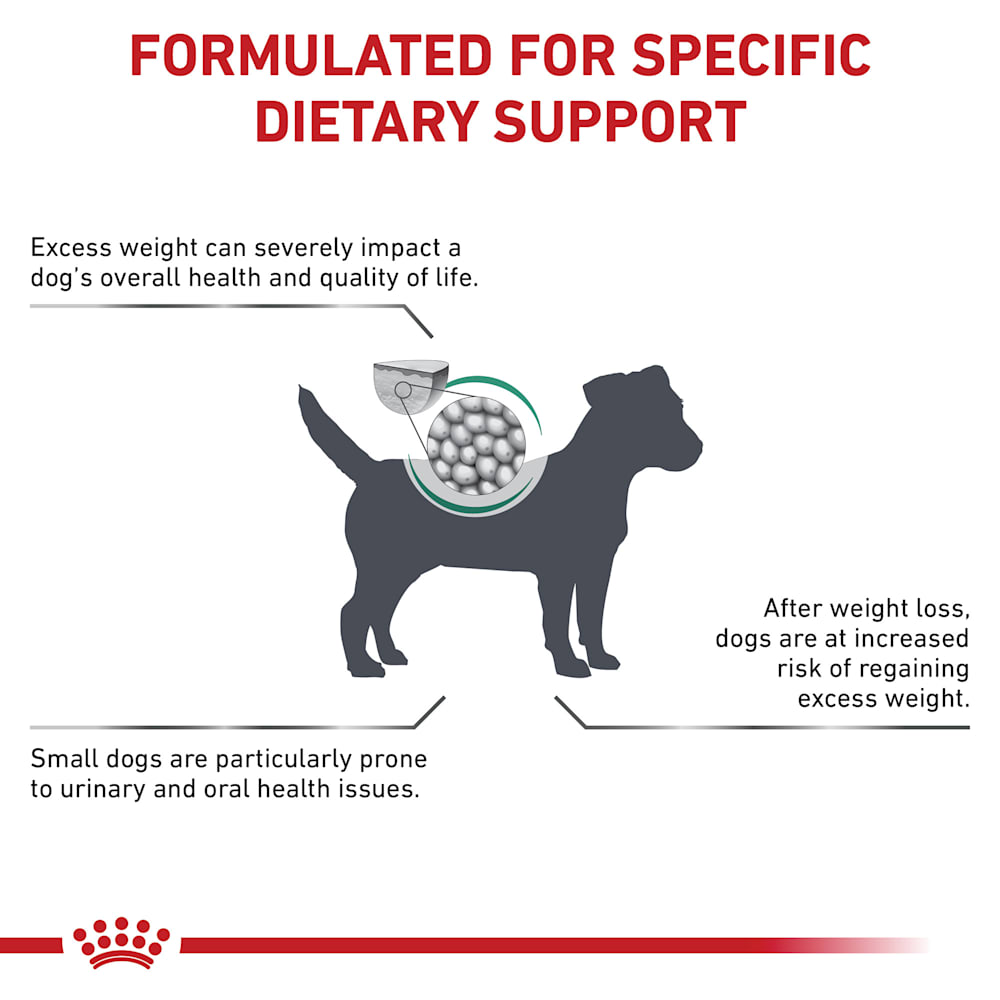 FORMULATED FOR SPECIFIC DIETARY SUPPORT

Excess weight can severely impact a dog's overall health and quality of life.

After weight loss, dogs are at increased risk of regaining excess weight.

Small dogs are particularly prone to urinary and oral health issues.